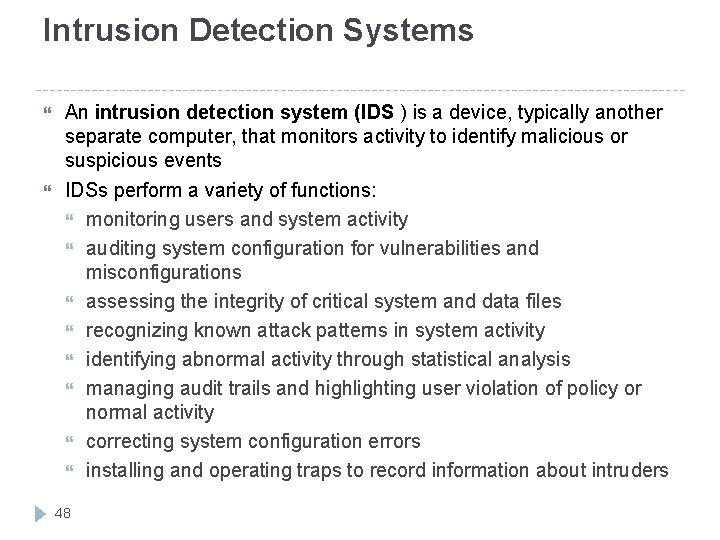 Intrusion Detection Systems

An intrusion detection system (IDS ) is a device, typically another separate computer, that monitors activity to identify malicious or suspicious events

IDSs perform a variety of functions:

monitoring users and system activity

auditing system configuration for vulnerabilities and misconfigurations

assessing the integrity of critical system and data files

recognizing known attack patterns in system activity

identifying abnormal activity through statistical analysis

managing audit trails and highlighting user violation of policy or normal activity

correcting system configuration errors

installing and operating traps to record information about intruders

48